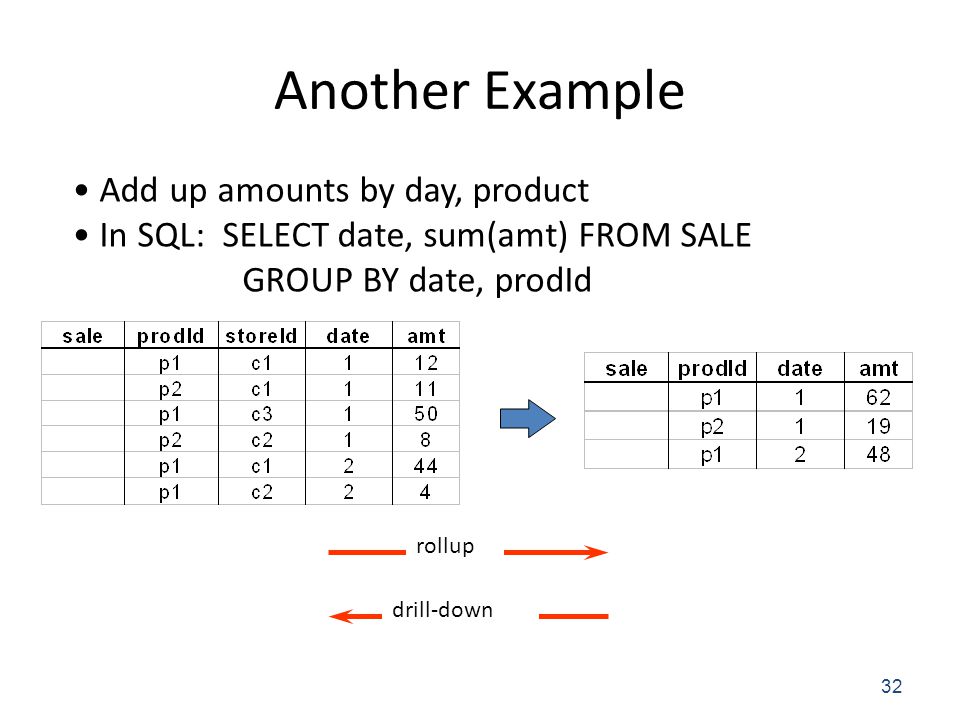 Another Example

• Add up amounts by day, product
• In SQL: SELECT date, sum(amt) FROM SALE GROUP BY date, prodId

| sale | prodId | storeId | date | amt |
|---|---|---|---|---|
| | p1 | c1 | 1 | 12 |
| | p2 | c1 | 1 | 11 |
| | p1 | c3 | 1 | 50 |
| | p2 | c2 | 1 | 8 |
| | p1 | c1 | 2 | 44 |
| | p1 | c2 | 2 | 4 |

| sale | prodId | date | amt |
|---|---|---|---|
| | p1 | 1 | 62 |
| | p2 | 1 | 19 |
| | p1 | 2 | 48 |

rollup

drill-down

32